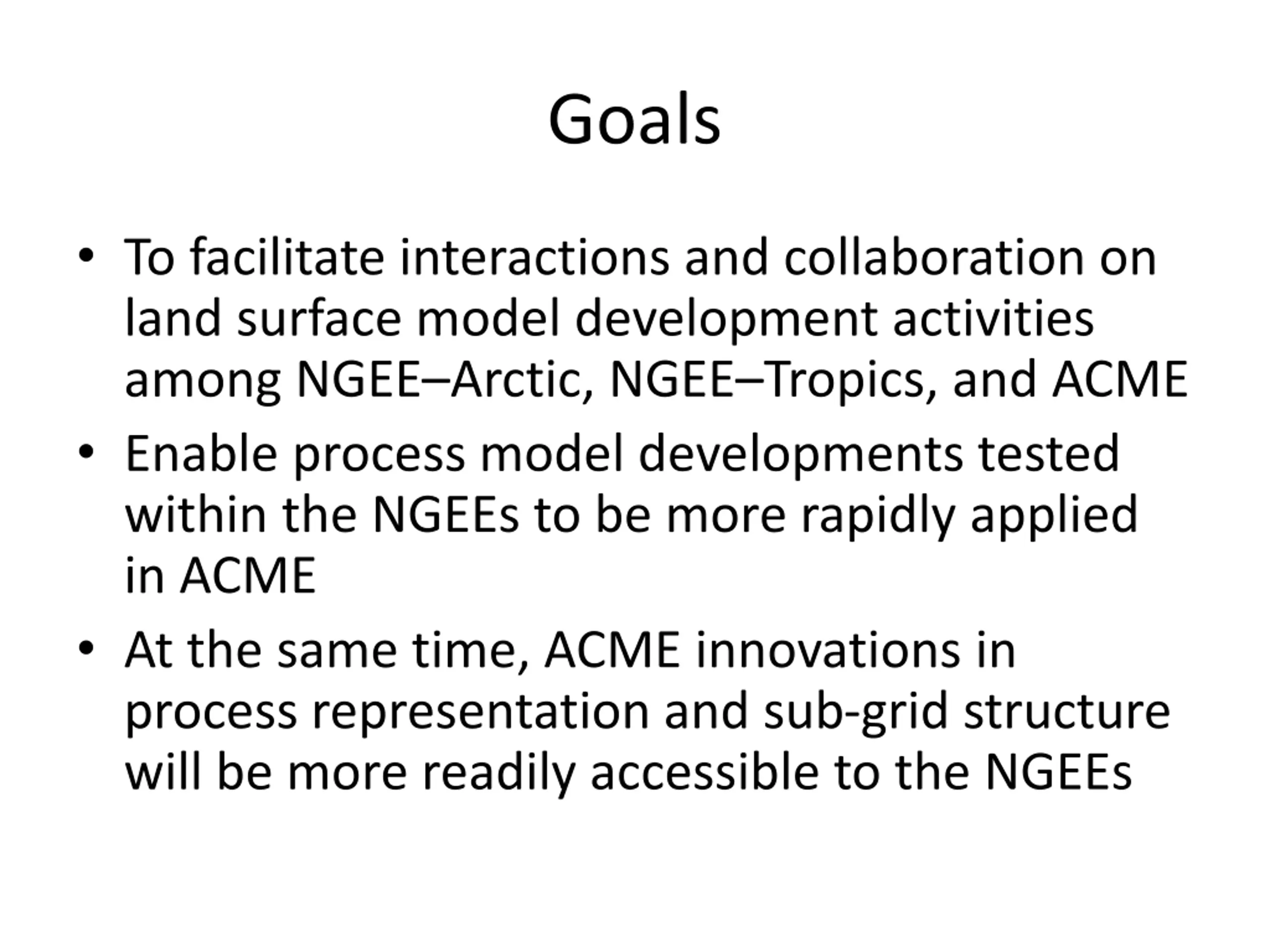 Goals

• To facilitate interactions and collaboration on land surface model development activities among NGEE–Arctic, NGEE–Tropics, and ACME

• Enable process model developments tested within the NGEEs to be more rapidly applied in ACME

• At the same time, ACME innovations in process representation and sub-grid structure will be more readily accessible to the NGEEs